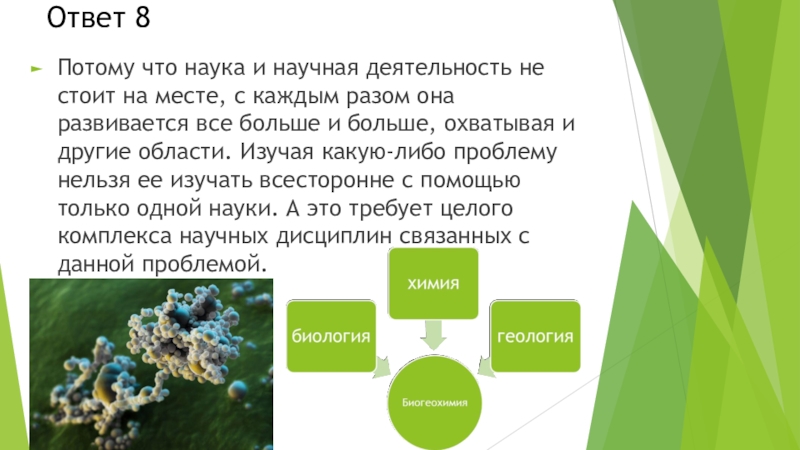 Ответ 8

Потому что наука и научная деятельность не стоит на месте, с каждым разом она развивается все больше и больше, охватывая и другие области. Изучая какую-либо проблему нельзя ее изучать всесторонне с помощью только одной науки. А это требует целого комплекса научных дисциплин связанных с данной проблемой.

химия

биология

геология

Биогеохимия